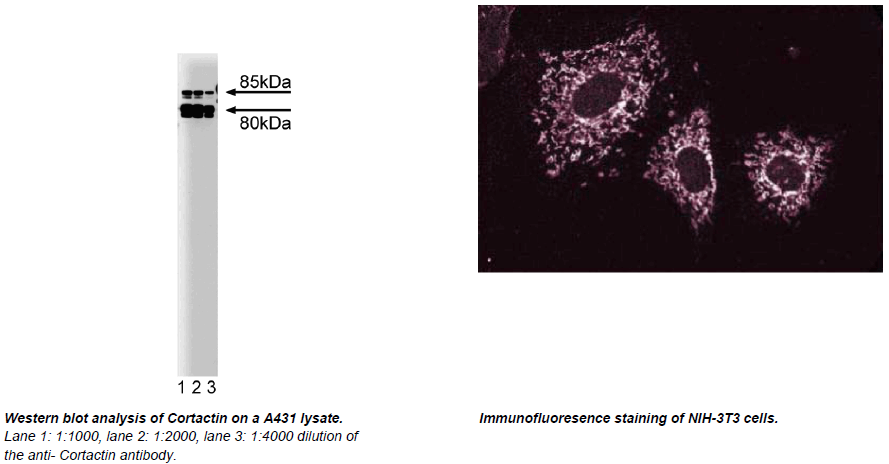 85kDa

80kDa

1 2 3

Western blot analysis of Cortactin on a A431 lysate.
Lane 1: 1:1000, lane 2: 1:2000, lane 3: 1:4000 dilution of the anti- Cortactin antibody.

Immunofluoresence staining of NIH-3T3 cells.